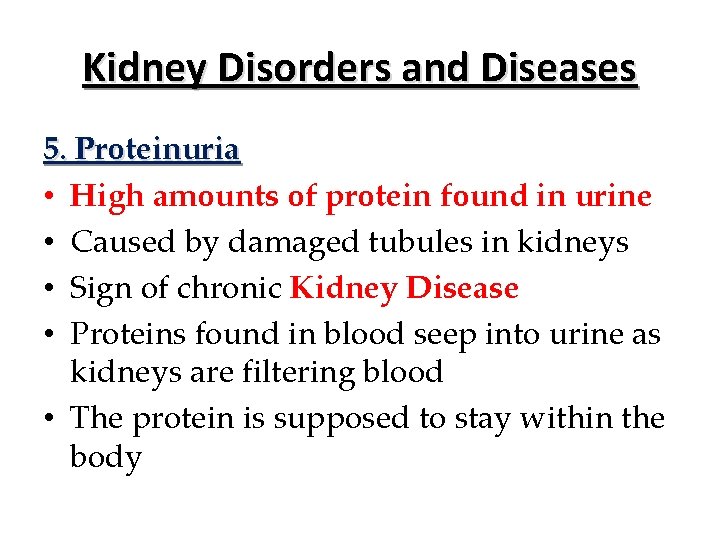 Kidney Disorders and Diseases

5. Proteinuria
• High amounts of protein found in urine
• Caused by damaged tubules in kidneys
• Sign of chronic Kidney Disease
• Proteins found in blood seep into urine as kidneys are filtering blood
• The protein is supposed to stay within the body